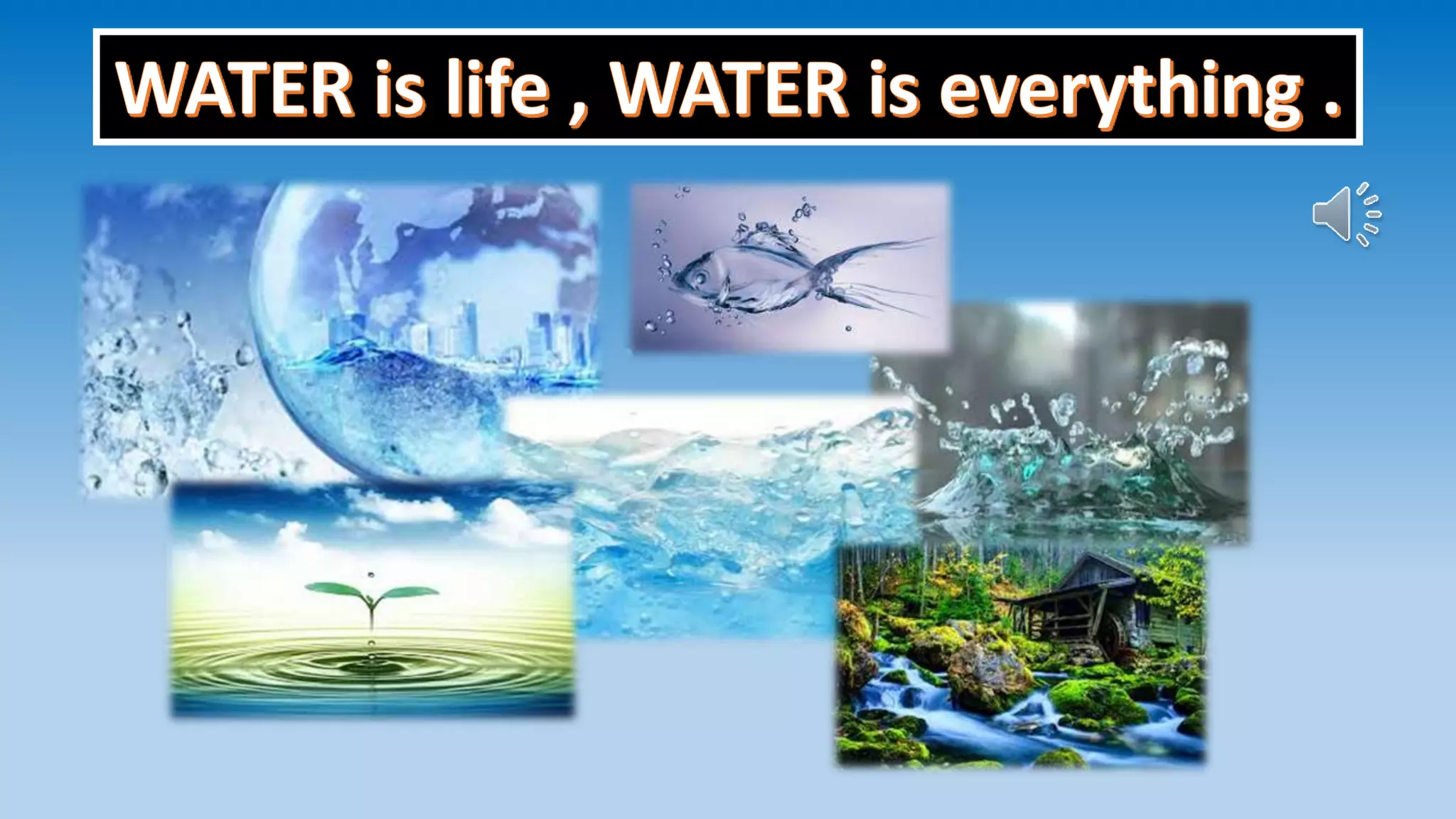 WATER is life , WATER is everything .